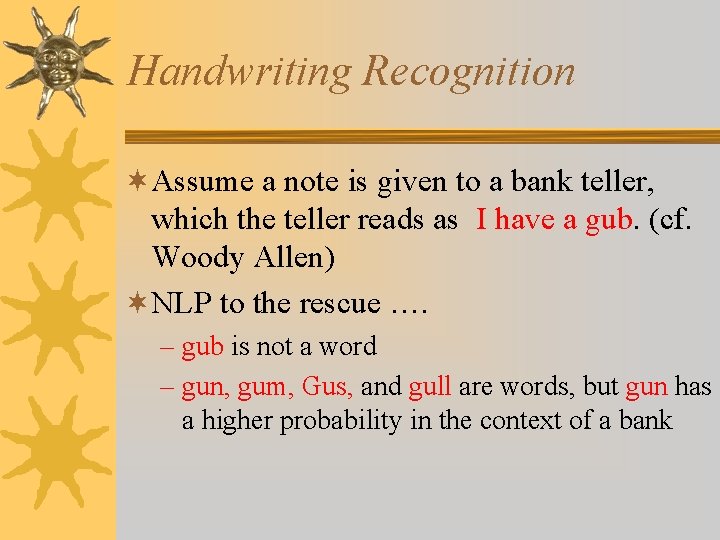 Handwriting Recognition

Assume a note is given to a bank teller, which the teller reads as I have a gub. (cf. Woody Allen)

NLP to the rescue ….

– gub is not a word

– gun, gum, Gus, and gull are words, but gun has a higher probability in the context of a bank